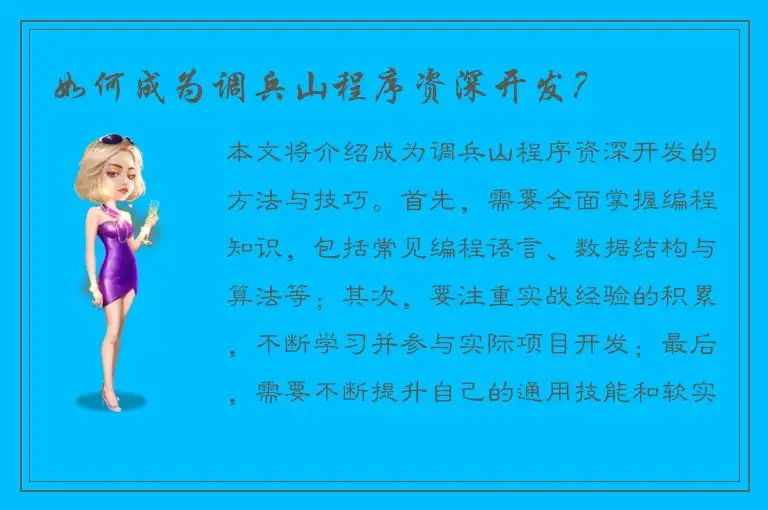 如何成为调兵山程序资深开发？

本文将介绍成为调兵山程序资深开发的方法与技巧。首先，需要全面掌握编程知识，包括常见编程语言、数据结构与算法等；其次，要注重实战经验的积累，不断学习并参与实际项目开发；最后，需要不断提升自己的通用技能和软实